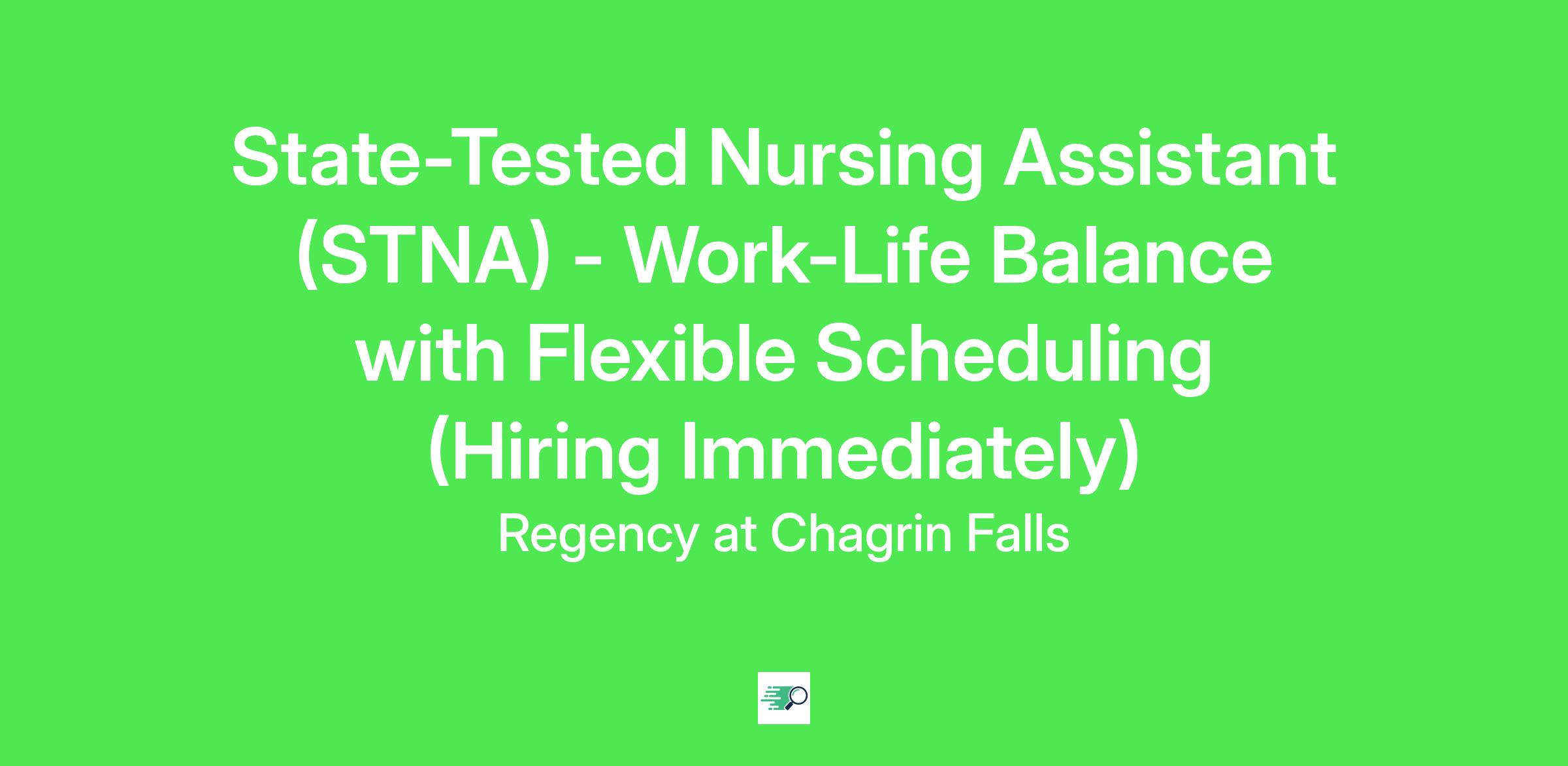 State-Tested Nursing Assistant (STNA) - Work-Life Balance with Flexible Scheduling (Hiring Immediately)

Regency at Chagrin Falls